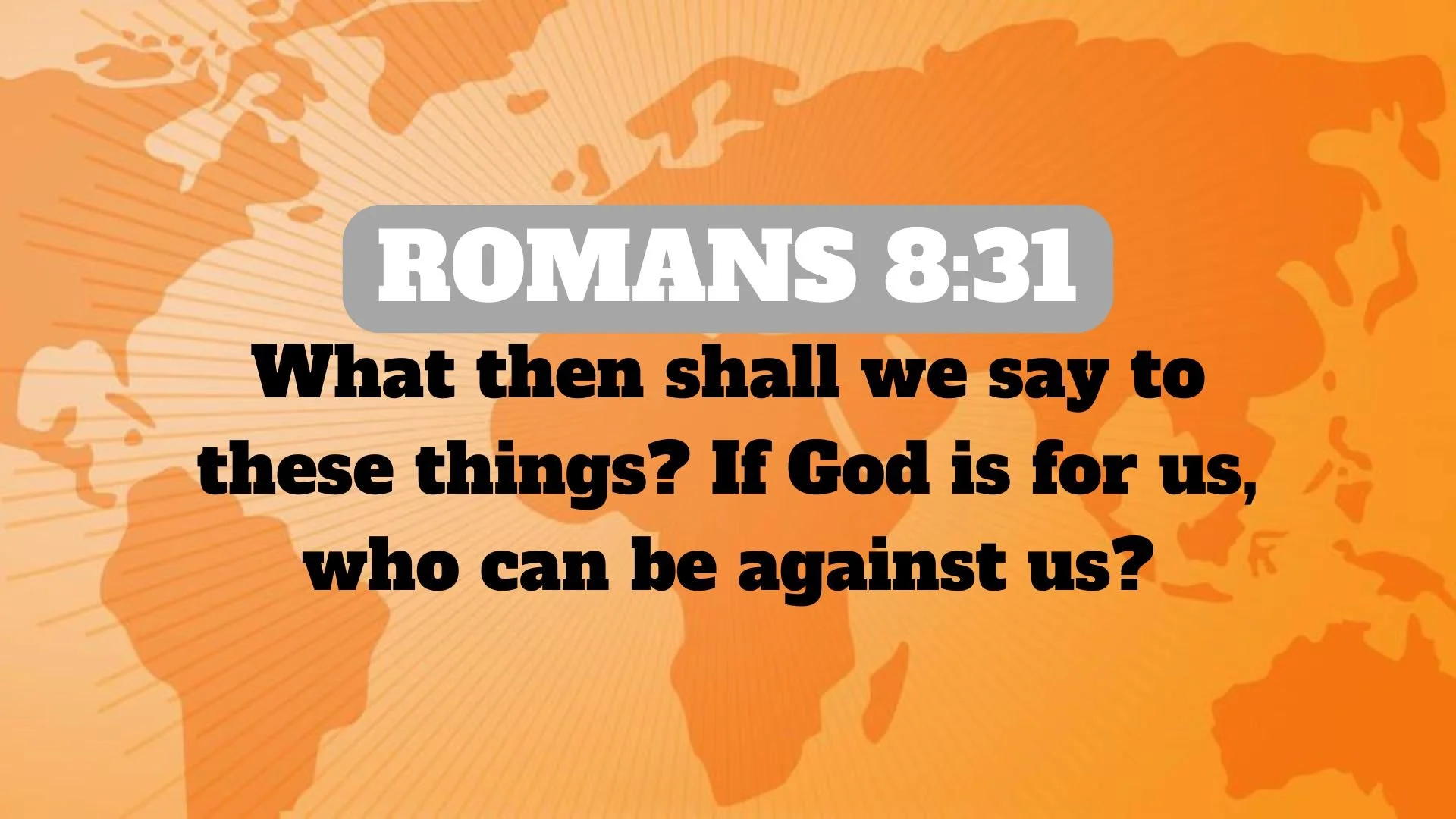 ROMANS 8:31

What then shall we say to these things? If God is for us, who can be against us?